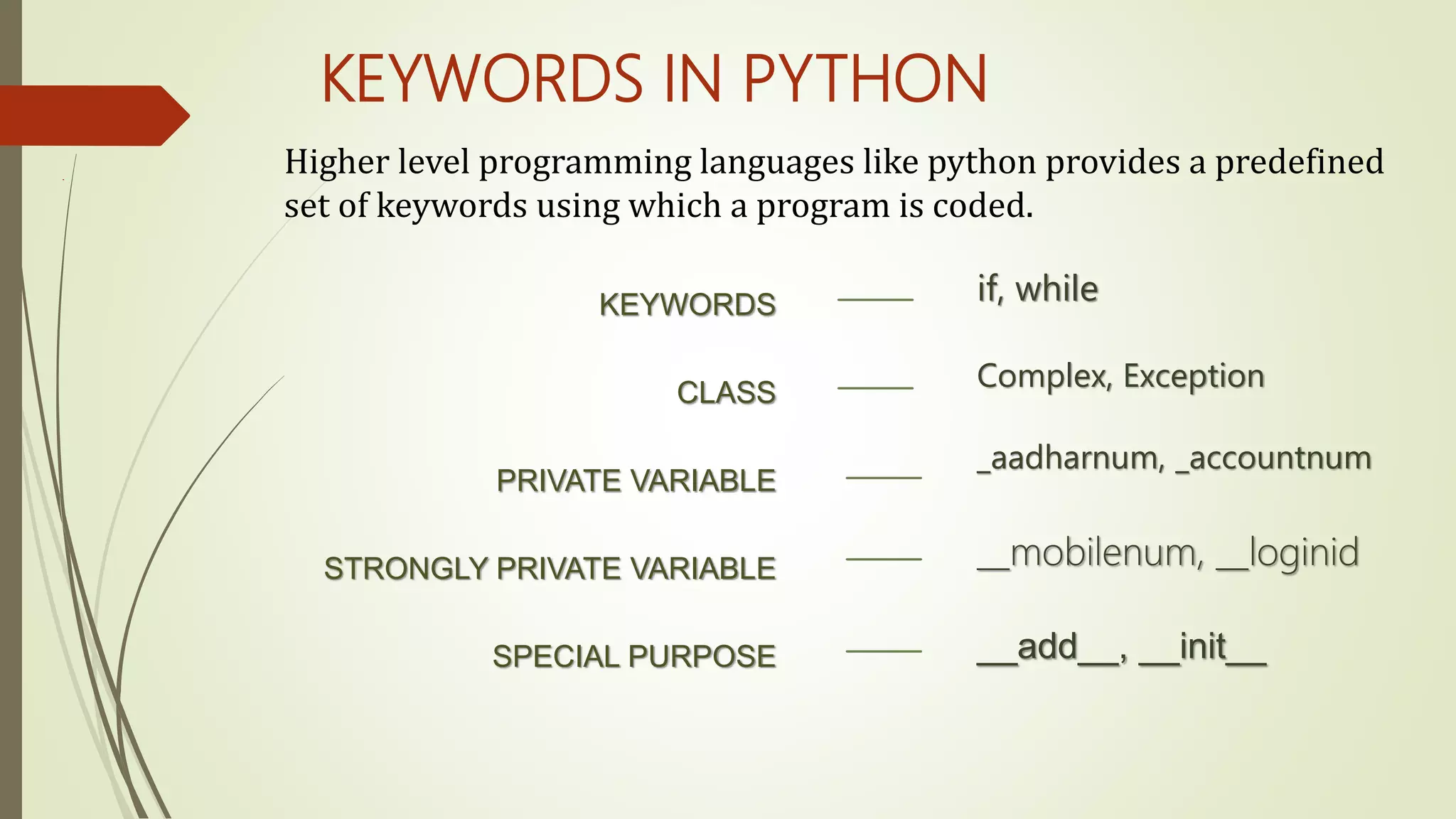 KEYWORDS IN PYTHON

Higher level programming languages like python provides a predefined set of keywords using which a program is coded.

KEYWORDS —— if, while

CLASS —— Complex, Exception

PRIVATE VARIABLE —— _aadharnum, _accountnum

STRONGLY PRIVATE VARIABLE —— __mobilenum, __loginid

SPECIAL PURPOSE —— __add__, __init__